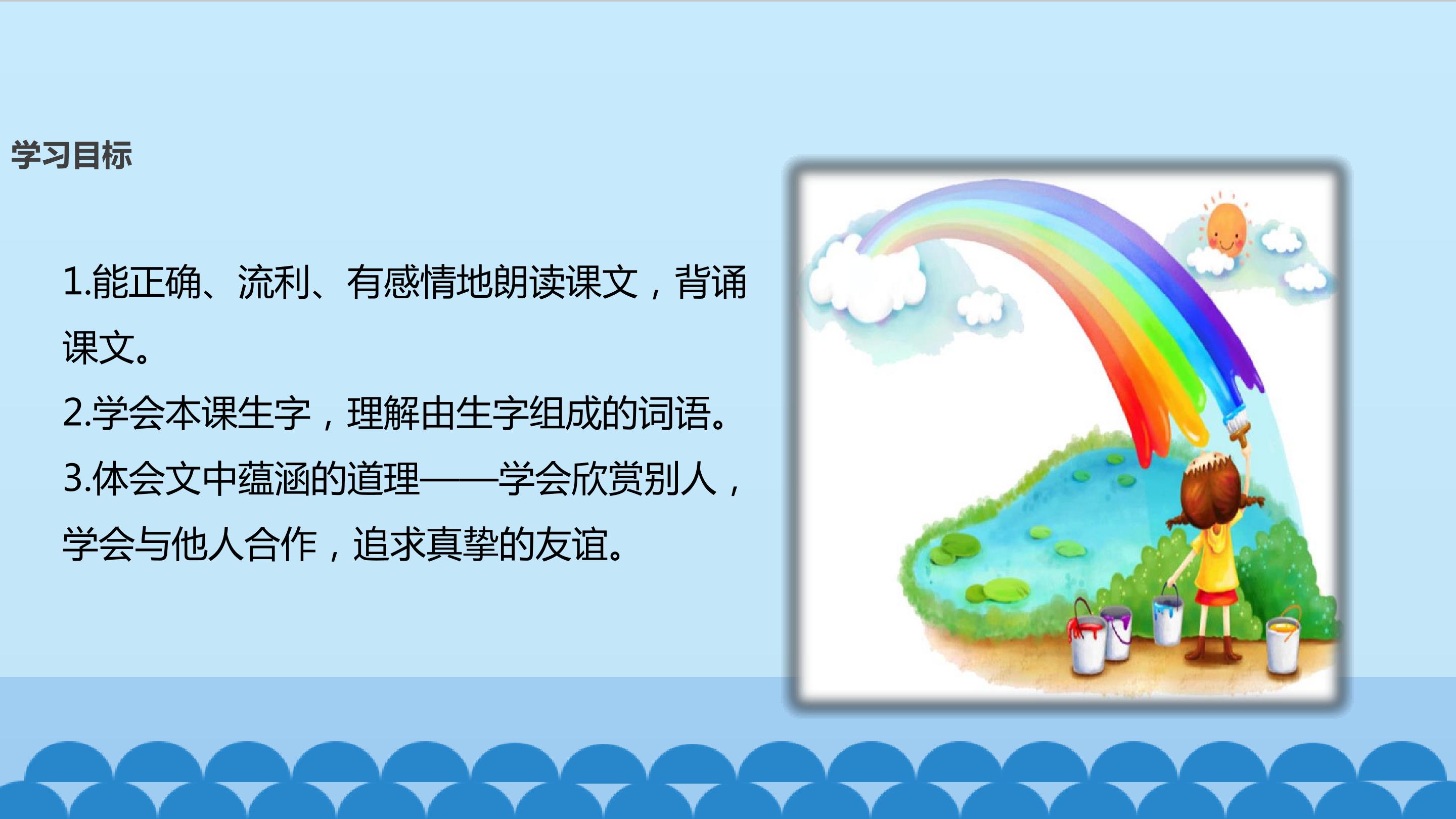 学习目标

1.能正确、流利、有感情地朗读课文，背诵课文。

2.学会本课生字，理解由生字组成的词语。

3.体会文中蕴涵的道理——学会欣赏别人，学会与他人合作，追求真挚的友谊。